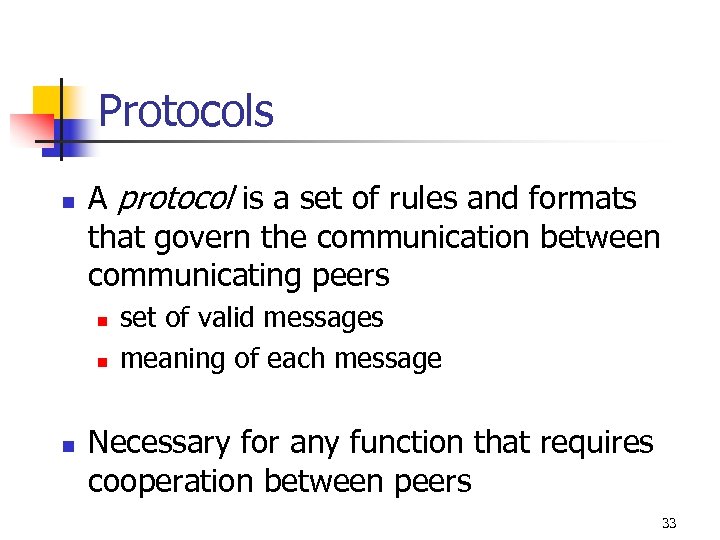 Protocols

- A protocol is a set of rules and formats that govern the communication between communicating peers
  - set of valid messages
  - meaning of each message

- Necessary for any function that requires cooperation between peers

33